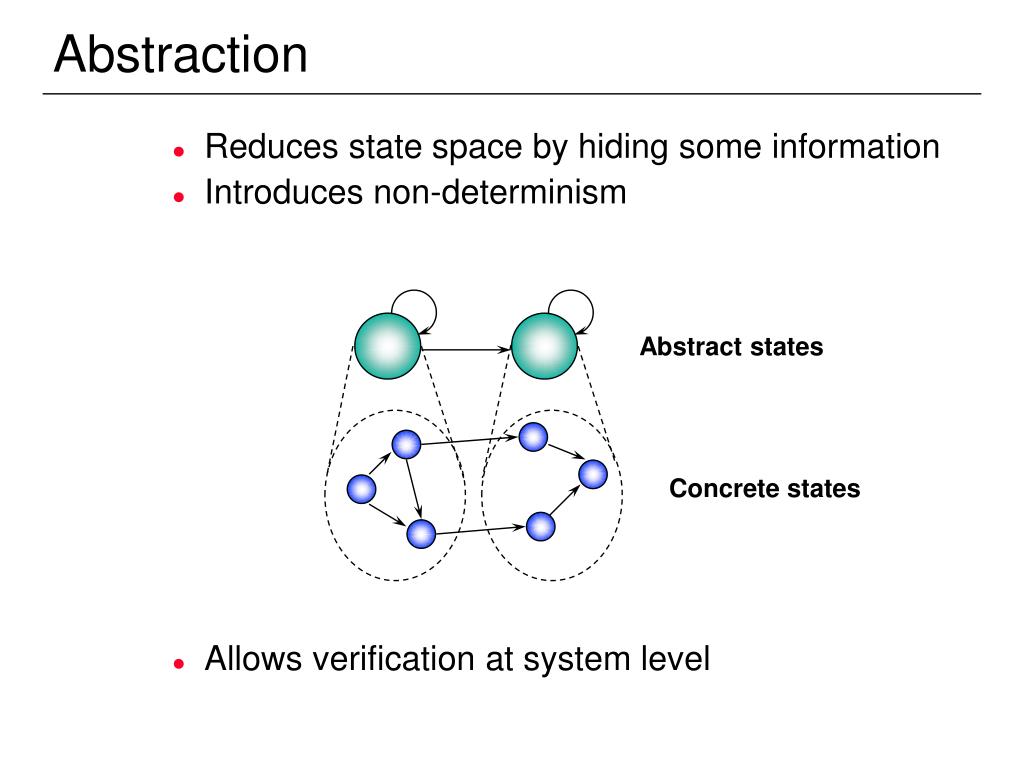 Abstraction

- Reduces state space by hiding some information
- Introduces non-determinism

Abstract states

Concrete states

- Allows verification at system level